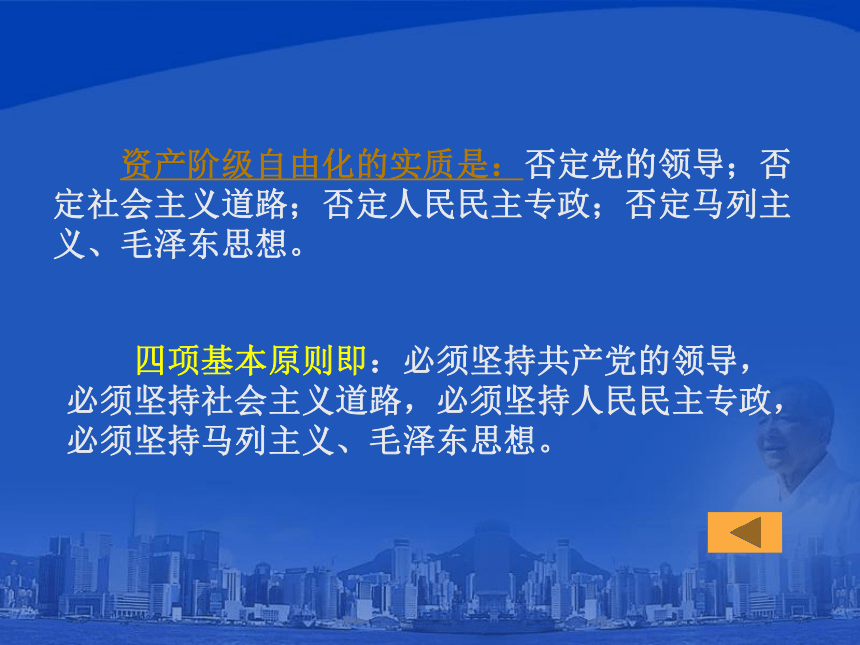 资产阶级自由化的实质是：否定党的领导；否定社会主义道路；否定人民民主专政；否定马列主义、毛泽东思想。

四项基本原则即：必须坚持共产党的领导，必须坚持社会主义道路，必须坚持人民民主专政，必须坚持马列主义、毛泽东思想。